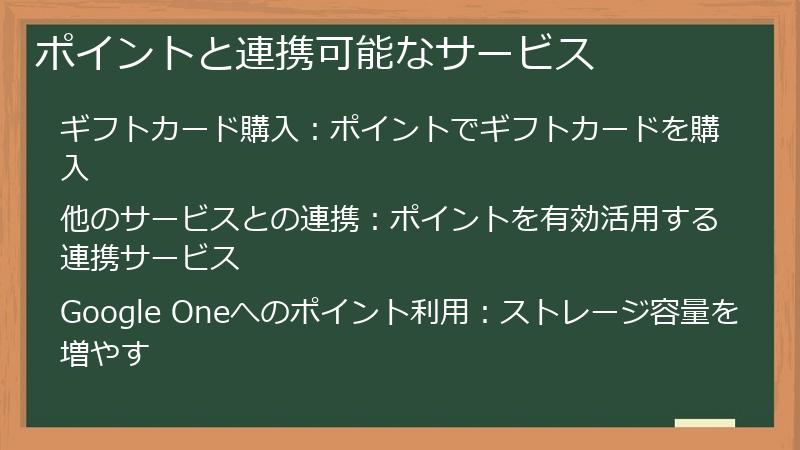 ポイントと連携可能なサービス

ギフトカード購入：ポイントでギフトカードを購入

他のサービスとの連携：ポイントを有効活用する連携サービス

Google Oneへのポイント利用：ストレージ容量を増やす